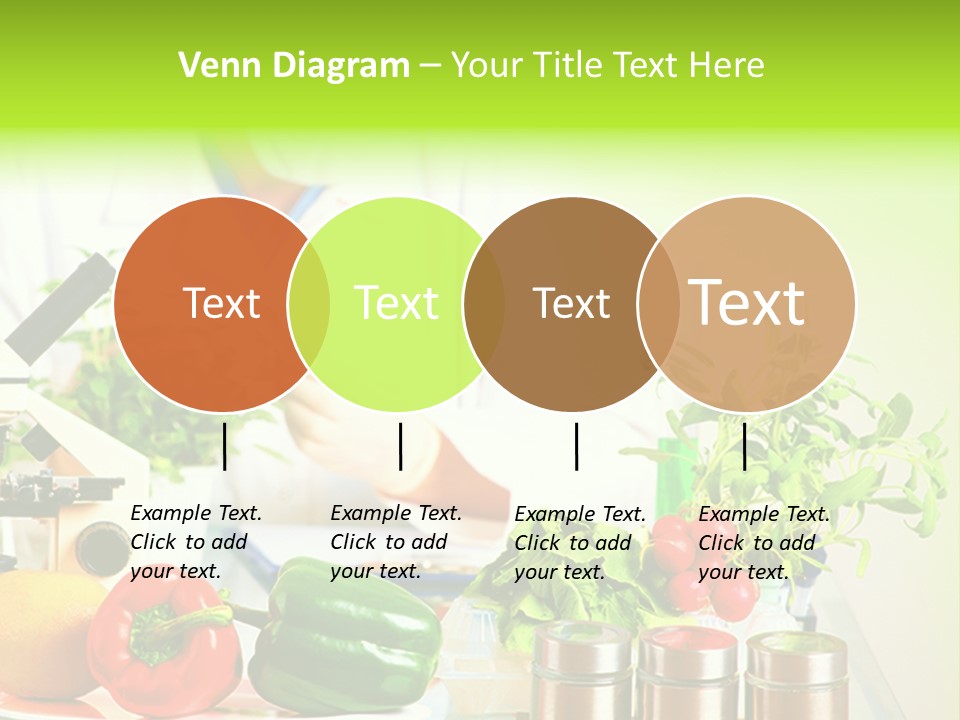 Venn Diagram – Your Title Text Here

Text

Text

Text

Text

Example Text. Click to add your text.

Example Text. Click to add your text.

Example Text. Click to add your text.

Example Text. Click to add your text.